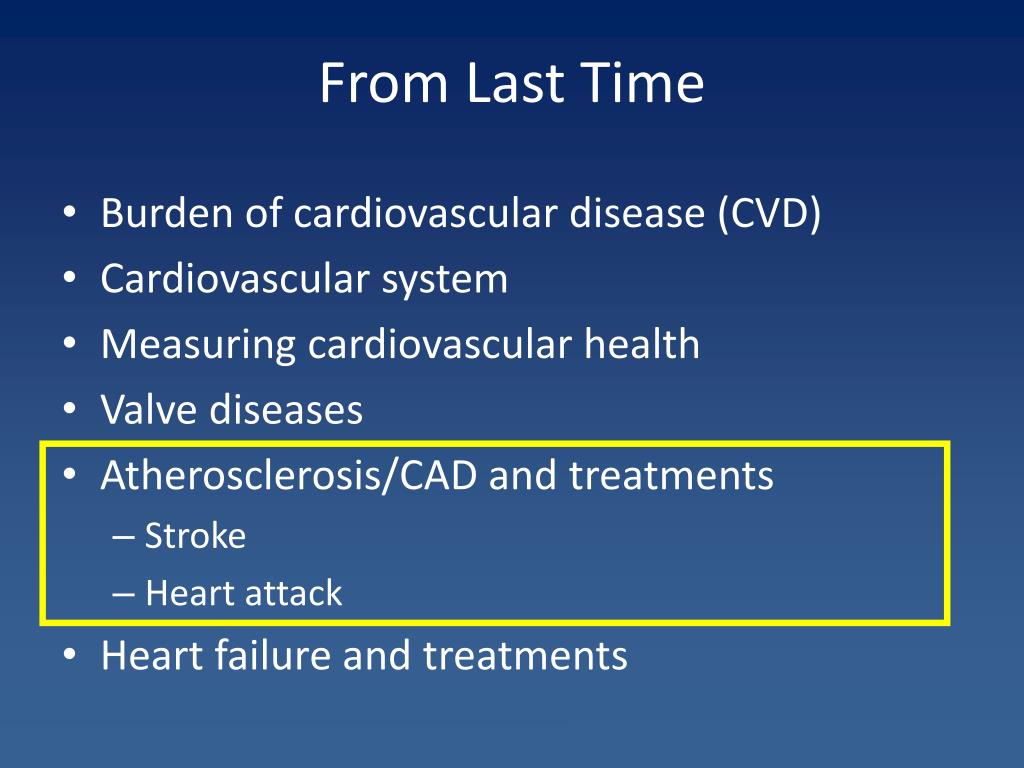 From Last Time

• Burden of cardiovascular disease (CVD)
• Cardiovascular system
• Measuring cardiovascular health
• Valve diseases
• Atherosclerosis/CAD and treatments
– Stroke
– Heart attack
• Heart failure and treatments